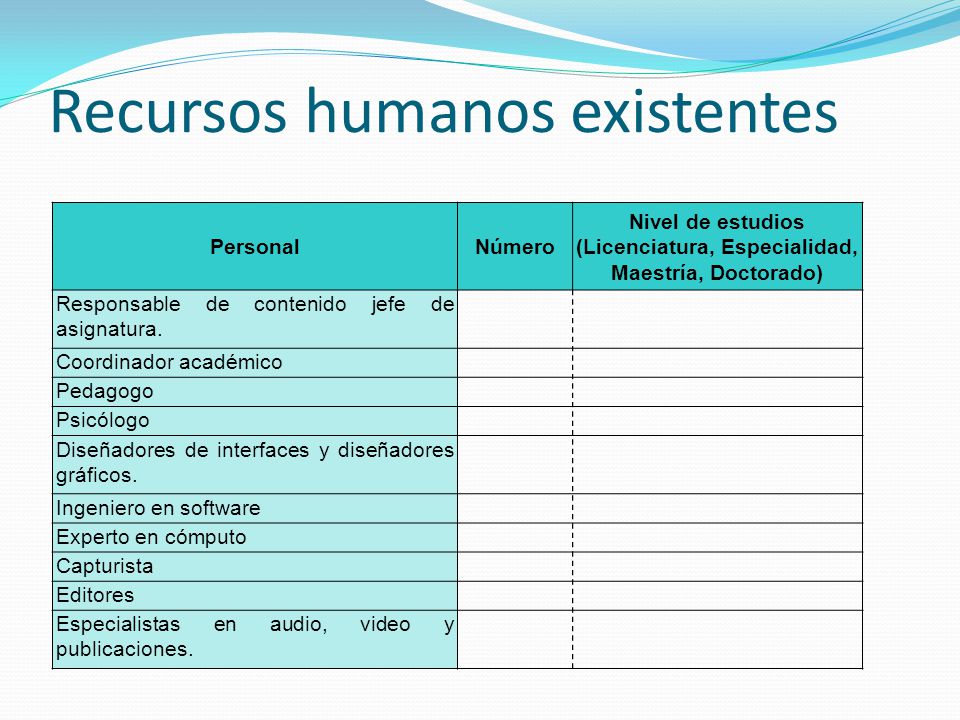 Recursos humanos existentes

| Personal | Número | Nivel de estudios (Licenciatura, Especialidad, Maestría, Doctorado) |
|---|---|---|
| Responsable de contenido jefe de asignatura. | | |
| Coordinador académico | | |
| Pedagogo | | |
| Psicólogo | | |
| Diseñadores de interfaces y diseñadores gráficos. | | |
| Ingeniero en software | | |
| Experto en cómputo | | |
| Capturista | | |
| Editores | | |
| Especialistas en audio, video y publicaciones. | | |